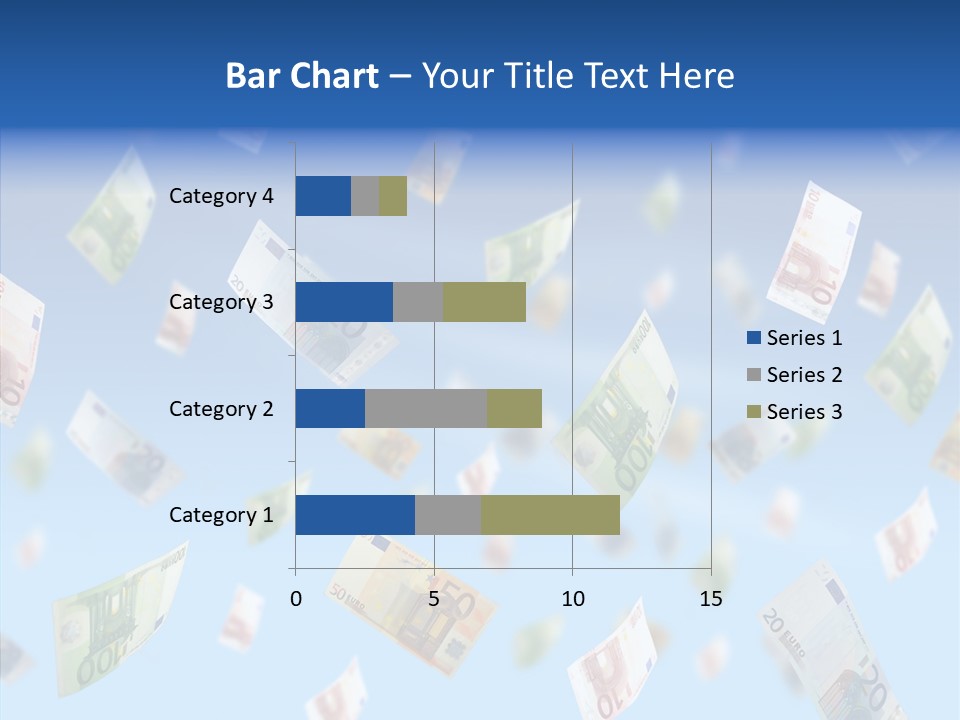 Bar Chart – Your Title Text Here

Category 4
Category 3
Category 2
Category 1

0
5
10
15

Series 1
Series 2
Series 3